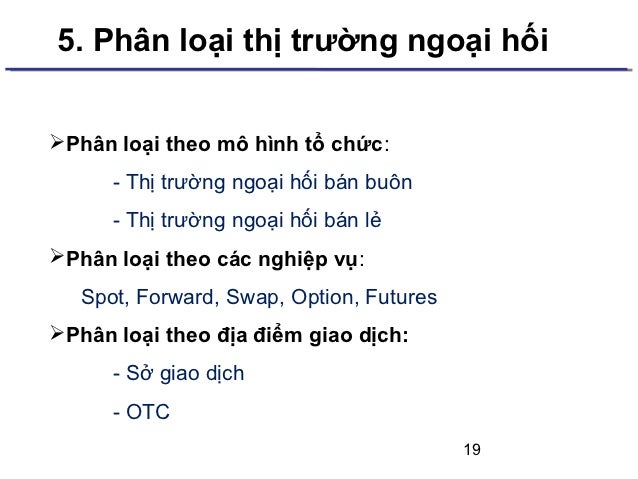 5. Phân loại thị trường ngoại hối

➢Phân loại theo mô hình tổ chức:

- Thị trường ngoại hối bán buôn

- Thị trường ngoại hối bán lẻ

➢Phân loại theo các nghiệp vụ:

Spot, Forward, Swap, Option, Futures

➢Phân loại theo địa điểm giao dịch:

- Sở giao dịch

- OTC

19